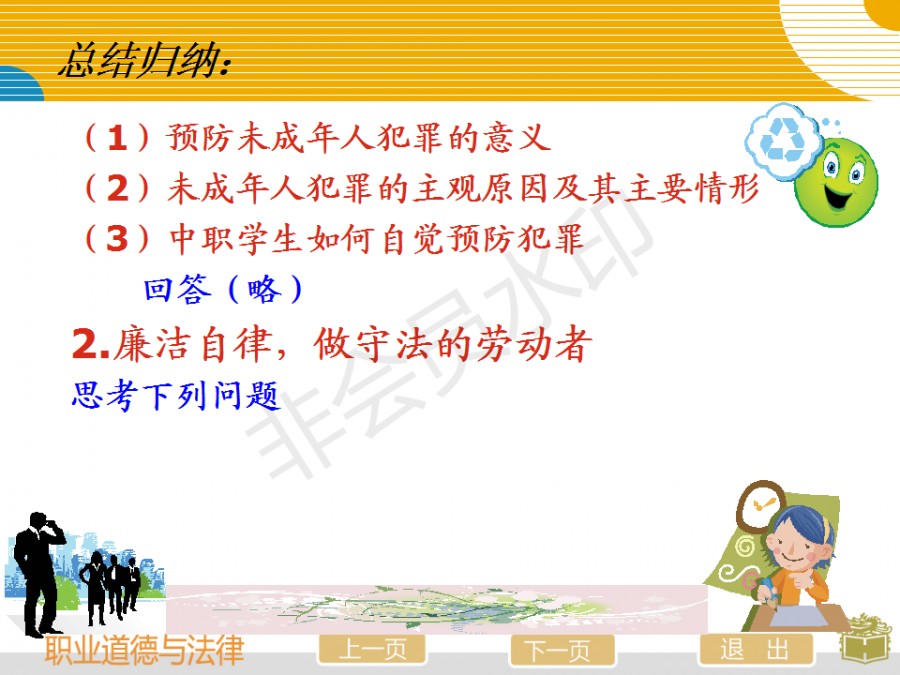 总结归纳：

（1）预防未成年人犯罪的意义
（2）未成年人犯罪的主观原因及其主要情形
（3）中职学生如何自觉预防犯罪

回答（略）

2.廉洁自律，做守法的劳动者

思考下列问题

非会员水印

职业道德与法律

上一页

下一页

退　出